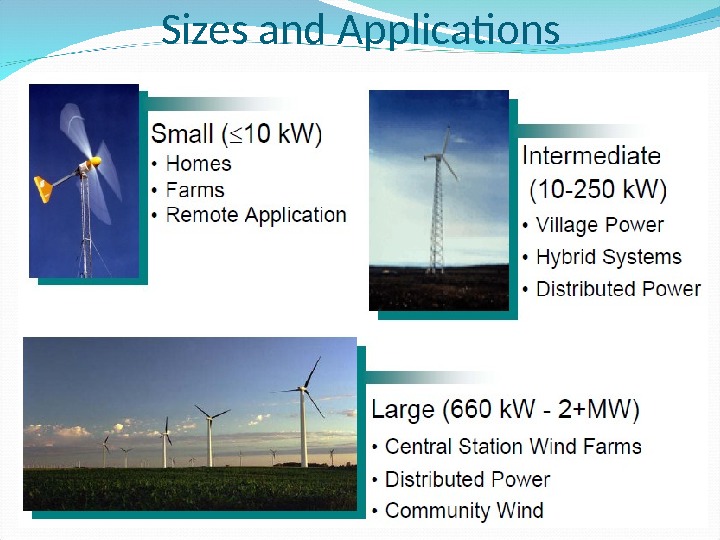 Sizes and Applications

Small ($\leq$10 kW)
• Homes
• Farms
• Remote Application

Intermediate
(10-250 kW)
• Village Power
• Hybrid Systems
• Distributed Power

Large (660 kW - 2+MW)
• Central Station Wind Farms
• Distributed Power
• Community Wind